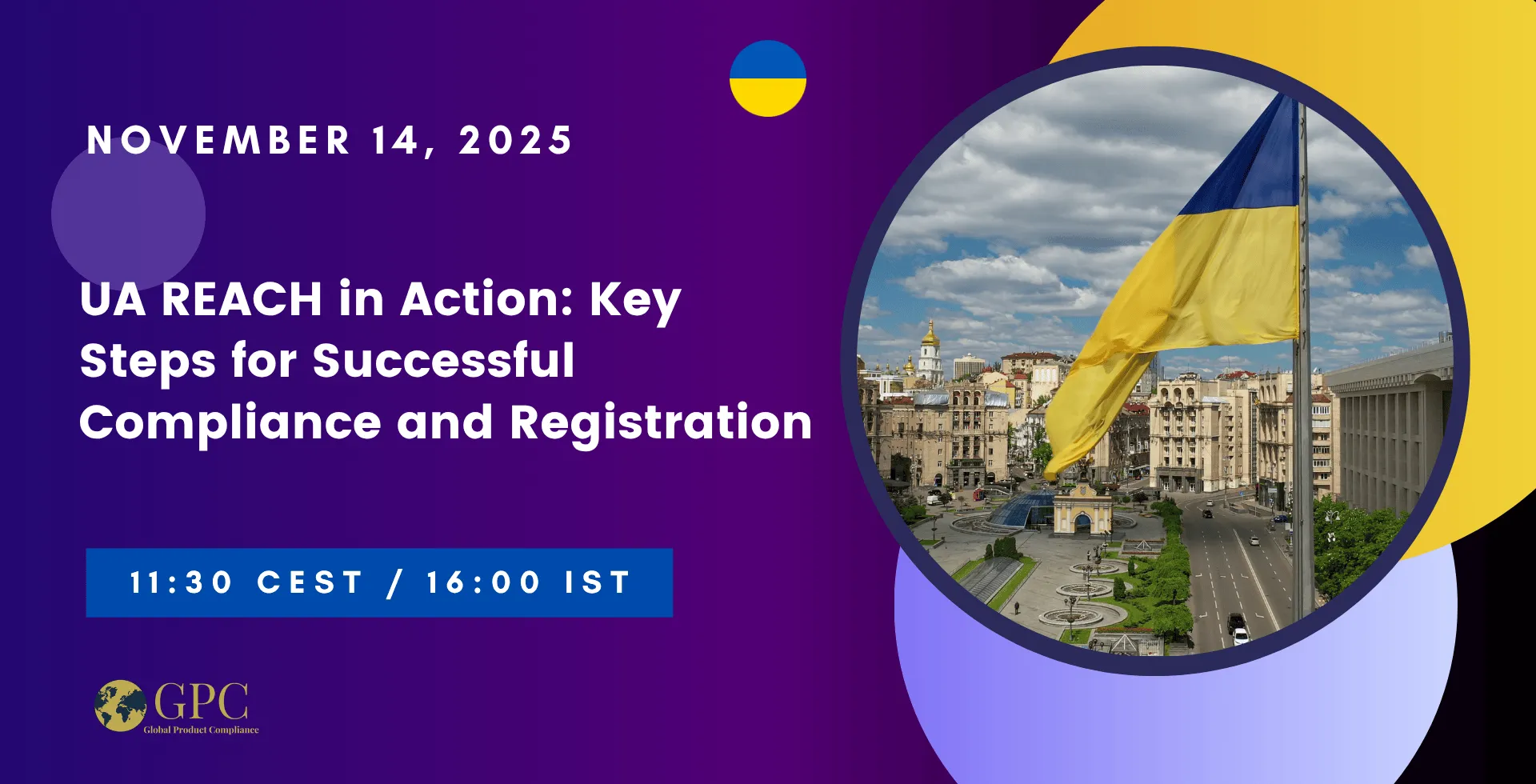 NOVEMBER 14, 2025

UA REACH in Action: Key Steps for Successful Compliance and Registration

11:30 CEST / 16:00 IST

GPC
Global Product Compliance